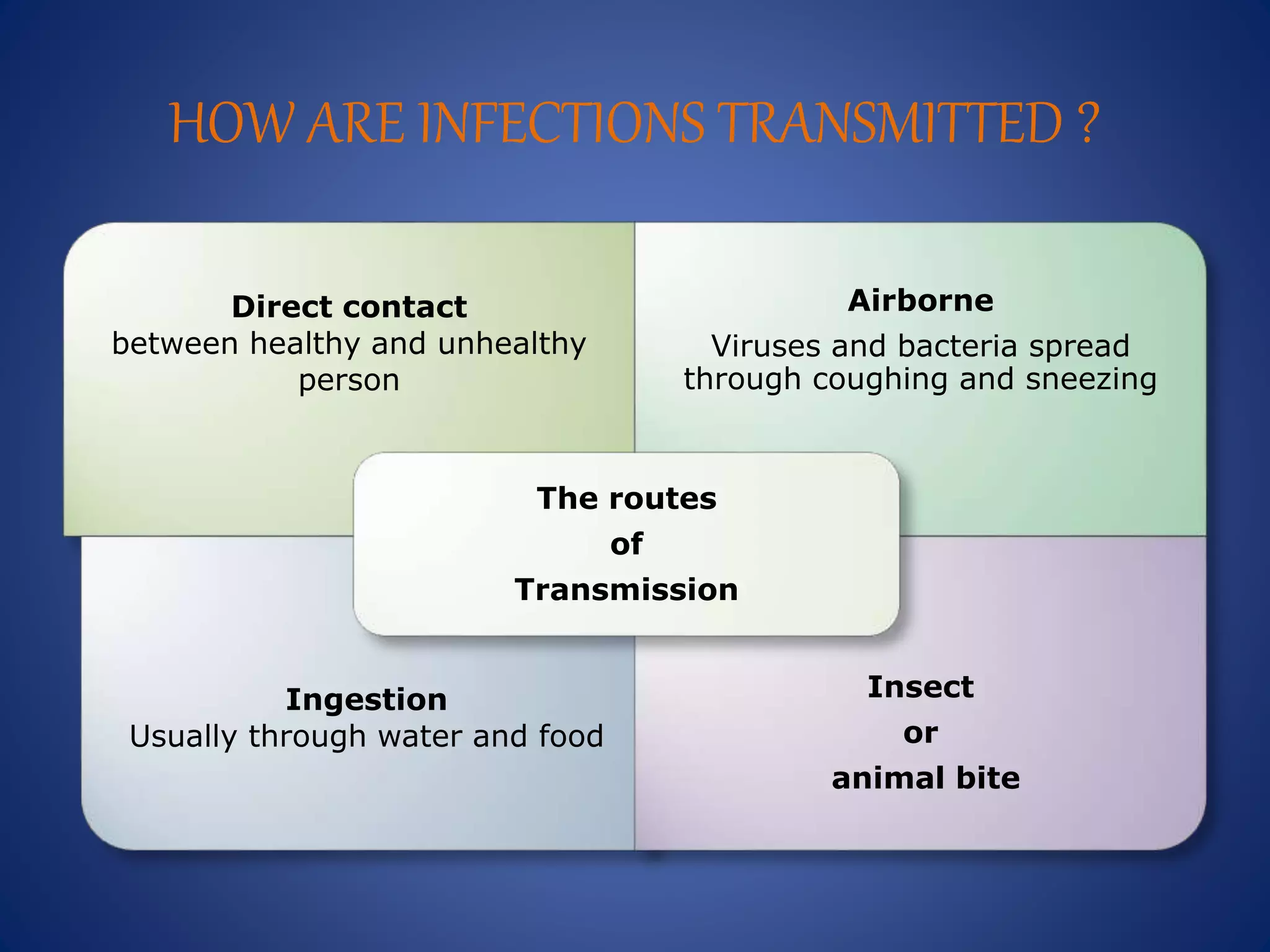 HOW ARE INFECTIONS TRANSMITTED ?

Direct contact
between healthy and unhealthy person

Airborne
Viruses and bacteria spread through coughing and sneezing

The routes
of
Transmission

Ingestion
Usually through water and food

Insect
or
animal bite